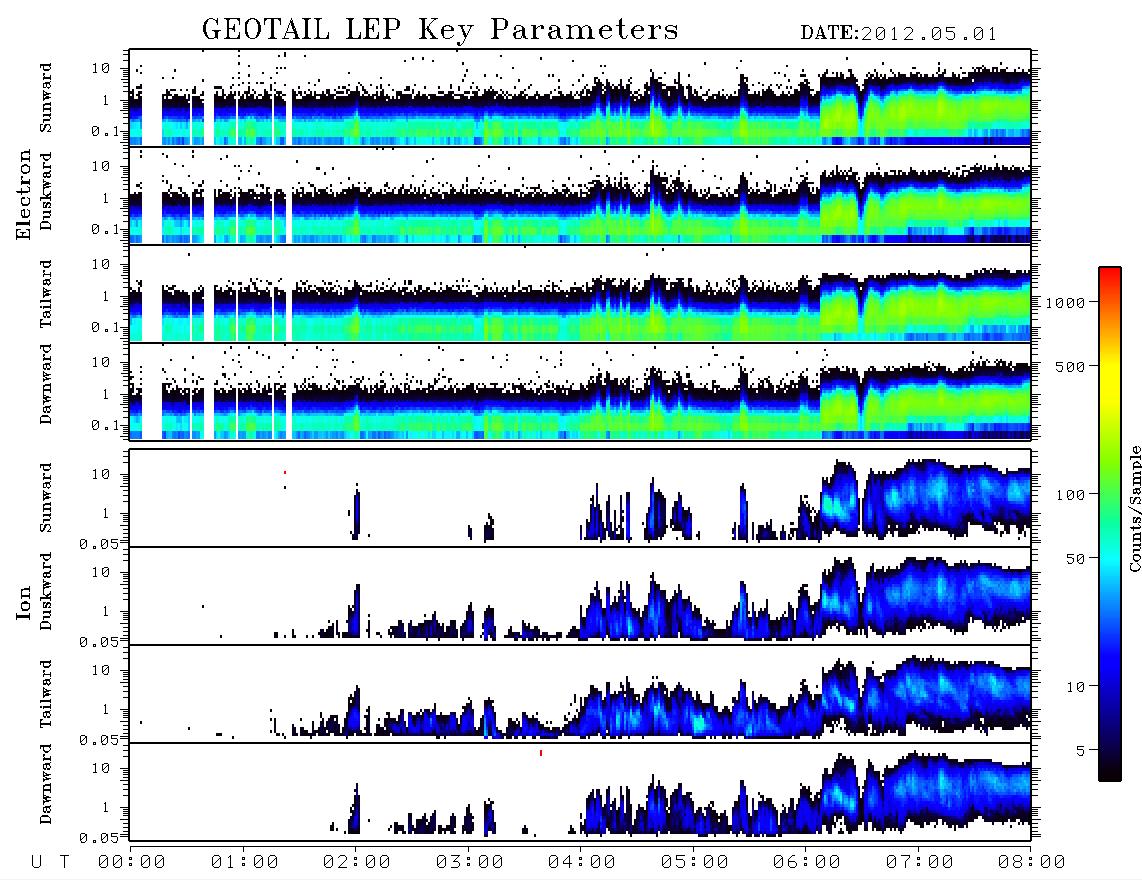 GEOTAIL LEP Key Parameters

DATE:2012.05.01

Electron

Sunward
10
1
0.1

Duskward
10
1
0.1

Tailward
10
1
0.1

Dawnward
10
1
0.1

Ion

Sunward
10
1
0.05

Duskward
10
1
0.05

Tailward
10
1
0.05

Dawnward
10
1
0.05

1000
500
100
50
10
5

Counts/Sample

U T 00:00 01:00 02:00 03:00 04:00 05:00 06:00 07:00 08:00